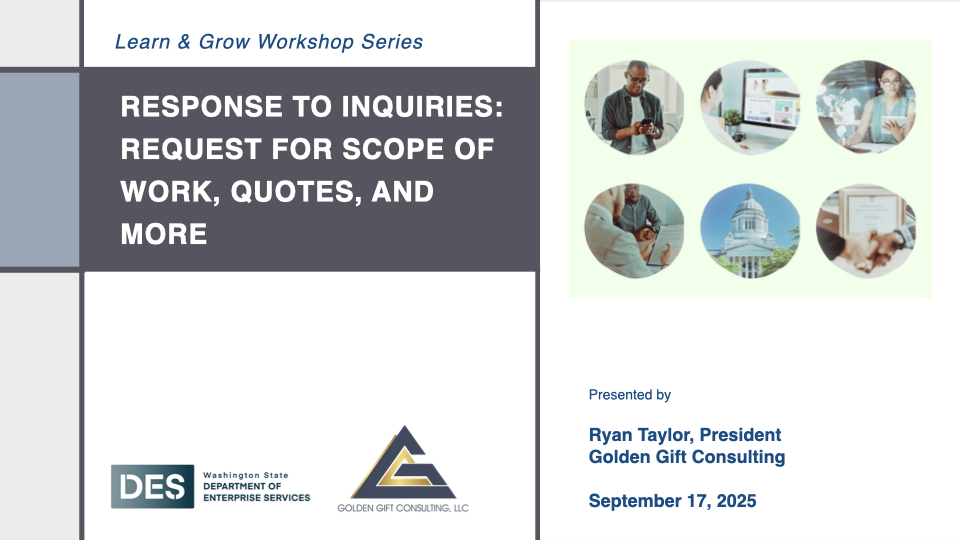 Learn & Grow Workshop Series

RESPONSE TO INQUIRIES: REQUEST FOR SCOPE OF WORK, QUOTES, AND MORE

DES Washington State DEPARTMENT OF ENTERPRISE SERVICES

GOLDEN GIFT CONSULTING, LLC

Presented by

Ryan Taylor, President
Golden Gift Consulting

September 17, 2025